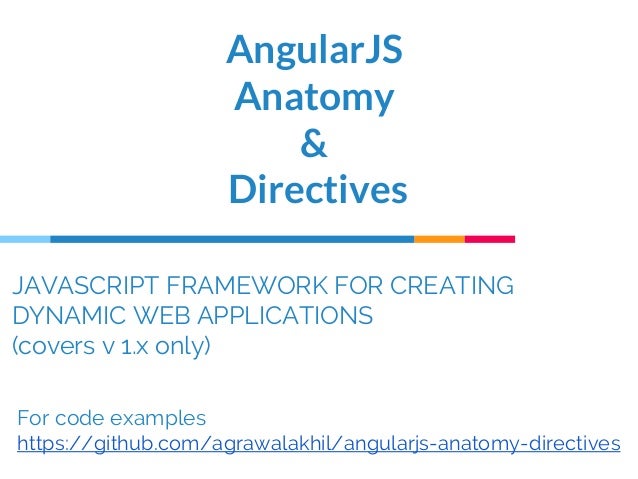 AngularJS
Anatomy
&
Directives

JAVASCRIPT FRAMEWORK FOR CREATING DYNAMIC WEB APPLICATIONS
(covers v 1.x only)

For code examples
https://github.com/agrawalakhil/angularjs-anatomy-directives